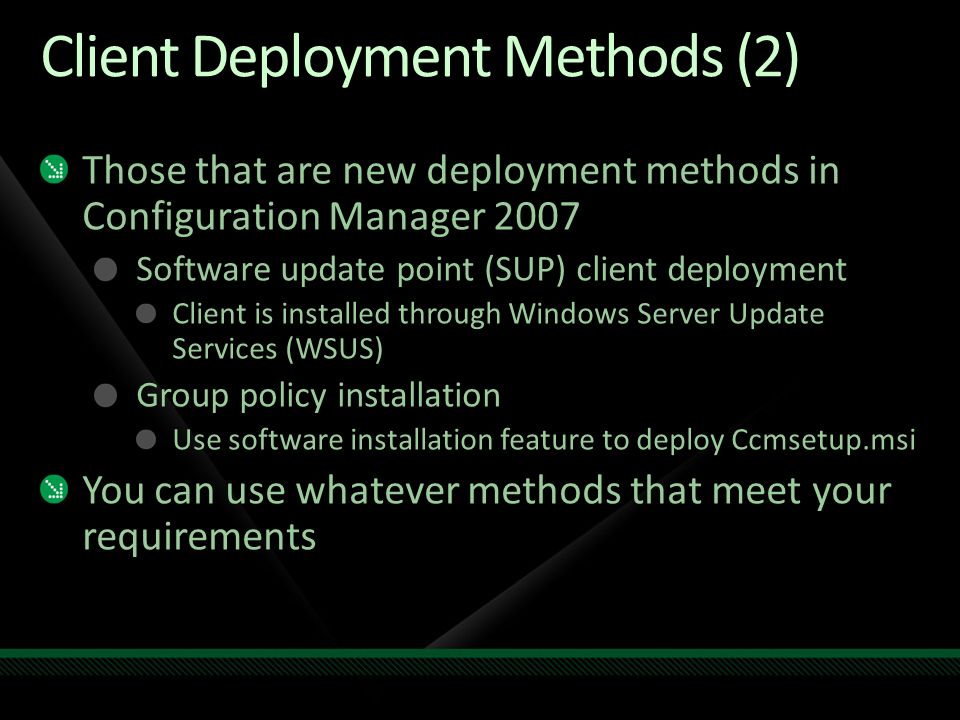 Client Deployment Methods (2)

Those that are new deployment methods in Configuration Manager 2007

Software update point (SUP) client deployment

Client is installed through Windows Server Update Services (WSUS)

Group policy installation

Use software installation feature to deploy Ccmsetup.msi

You can use whatever methods that meet your requirements